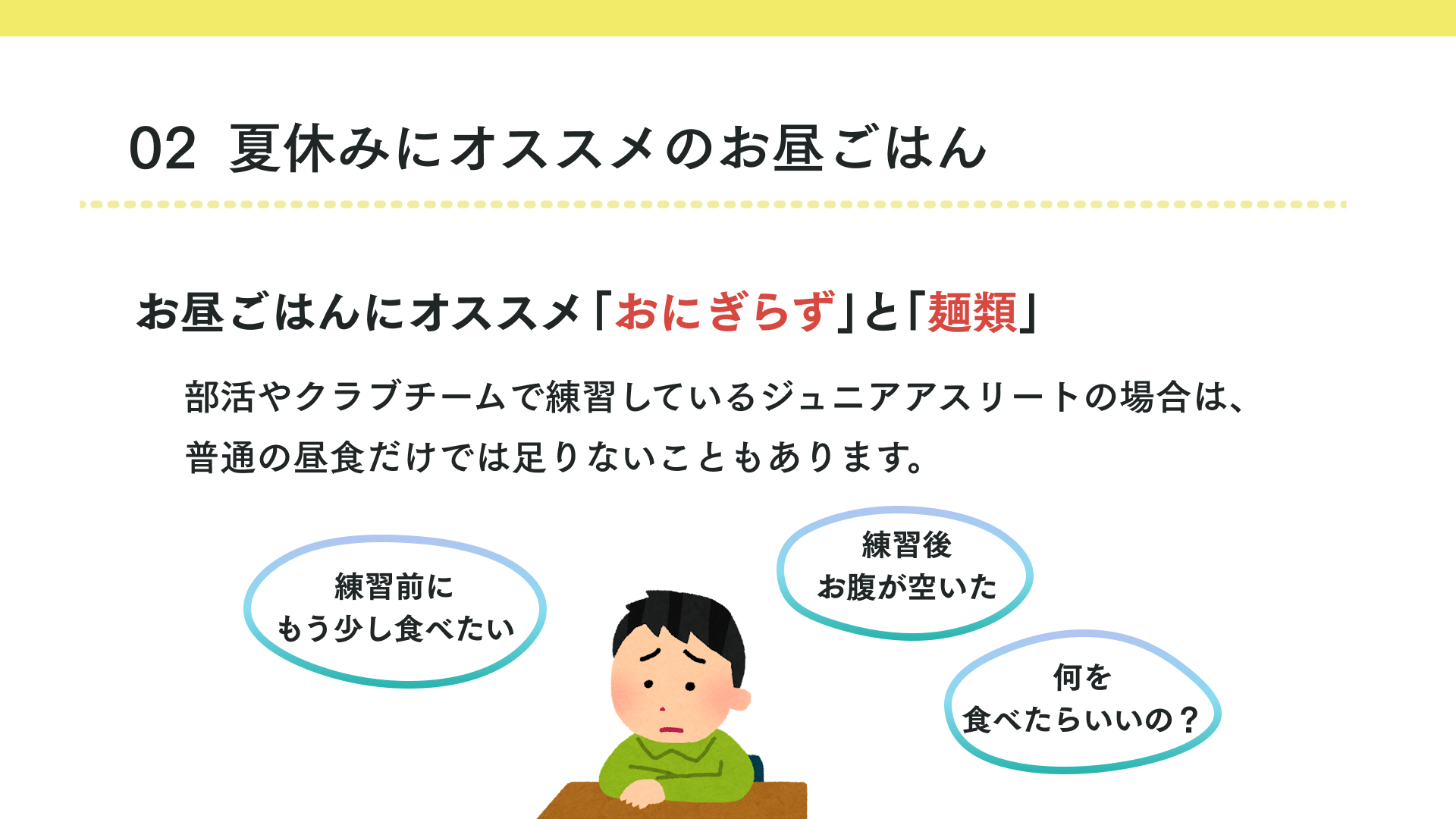 02 夏休みにオススメのお昼ごはん

お昼ごはんにオススメ「おにぎらず」と「麺類」

部活やクラブチームで練習しているジュニアアスリートの場合は、普通の昼食だけでは足りないこともあります。

練習前に
もう少し食べたい

練習後
お腹が空いた

何を
食べたらいいの？